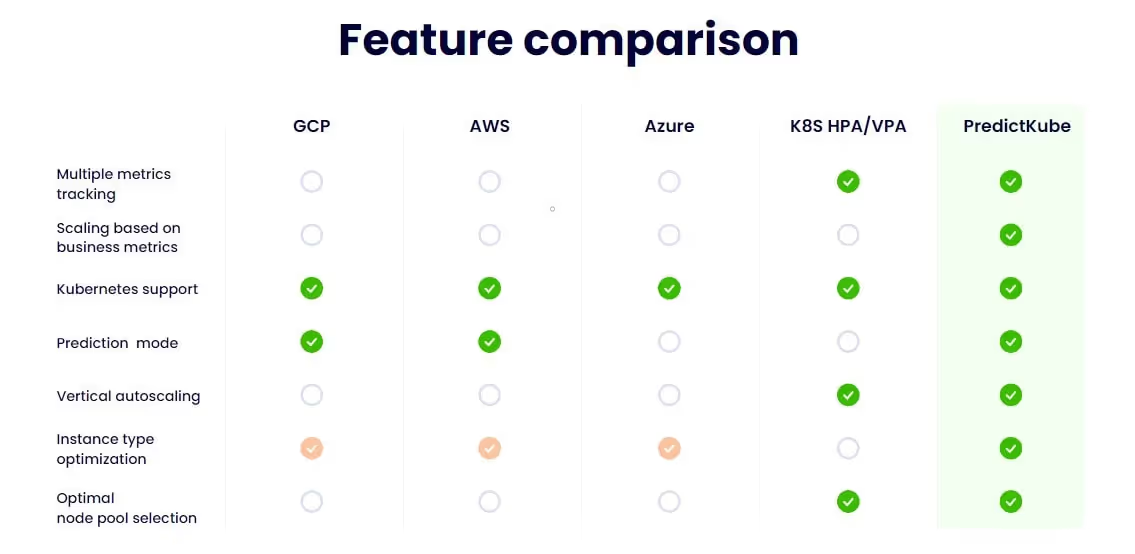 Feature comparison

| | GCP | AWS | Azure | K8S HPA/VPA | PredictKube |
|---|---|---|---|---|---|
| Multiple metrics tracking | | | | ✓ | ✓ |
| Scaling based on business metrics | | | | | ✓ |
| Kubernetes support | ✓ | ✓ | ✓ | ✓ | ✓ |
| Prediction mode | ✓ | ✓ | | | ✓ |
| Vertical autoscaling | | | | ✓ | ✓ |
| Instance type optimization | ✓ | ✓ | ✓ | | ✓ |
| Optimal node pool selection | | | | ✓ | ✓ |